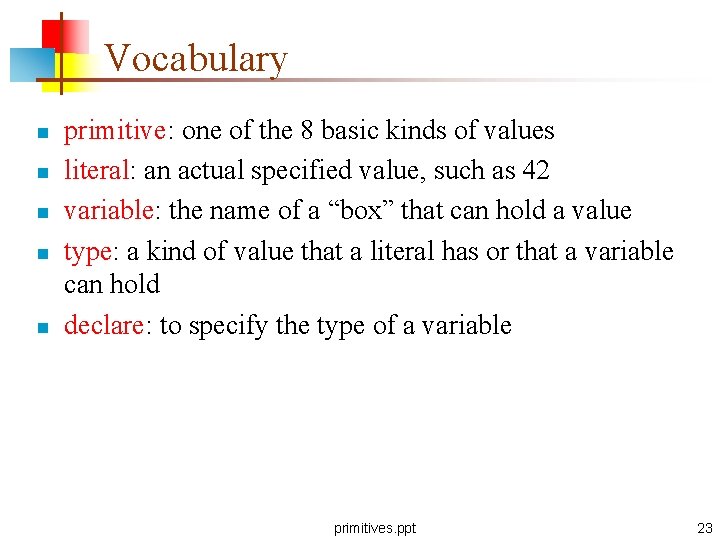 Vocabulary

- primitive: one of the 8 basic kinds of values
- literal: an actual specified value, such as 42
- variable: the name of a “box” that can hold a value
- type: a kind of value that a literal has or that a variable can hold
- declare: to specify the type of a variable

primitives.ppt

23